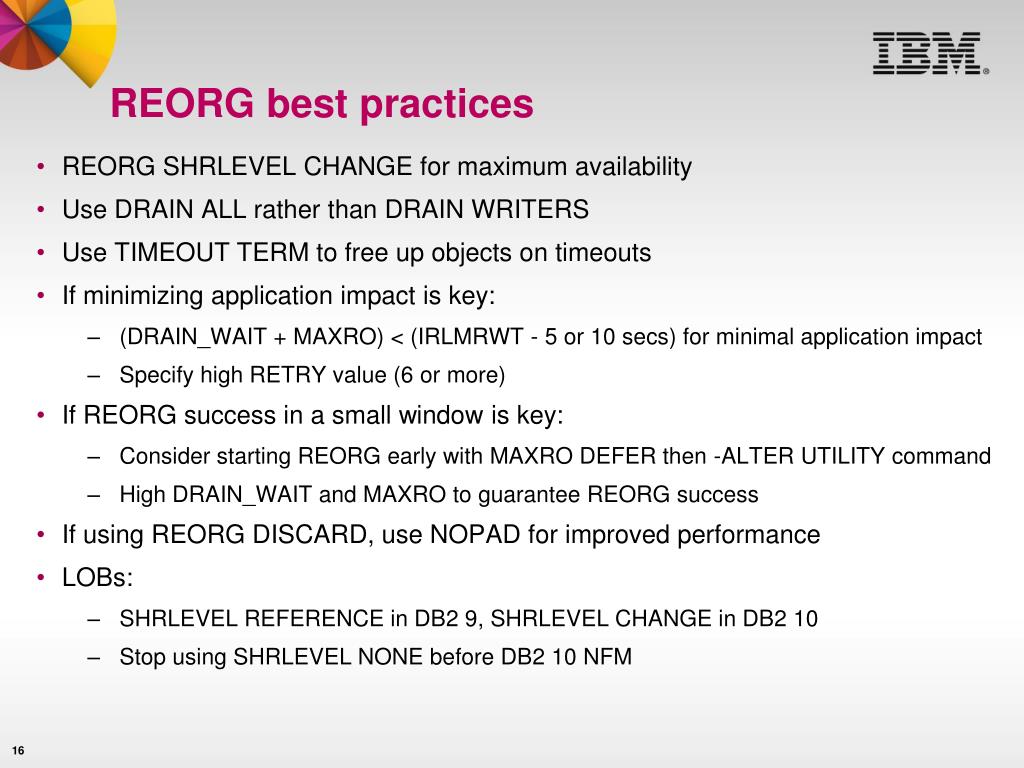 IBM®

REORG best practices

• REORG SHRLEVEL CHANGE for maximum availability
• Use DRAIN ALL rather than DRAIN WRITERS
• Use TIMEOUT TERM to free up objects on timeouts
• If minimizing application impact is key:
– (DRAIN_WAIT + MAXRO) < (IRLMRWT - 5 or 10 secs) for minimal application impact
– Specify high RETRY value (6 or more)
• If REORG success in a small window is key:
– Consider starting REORG early with MAXRO DEFER then -ALTER UTILITY command
– High DRAIN_WAIT and MAXRO to guarantee REORG success
• If using REORG DISCARD, use NOPAD for improved performance
• LOBs:
– SHRLEVEL REFERENCE in DB2 9, SHRLEVEL CHANGE in DB2 10
– Stop using SHRLEVEL NONE before DB2 10 NFM

16